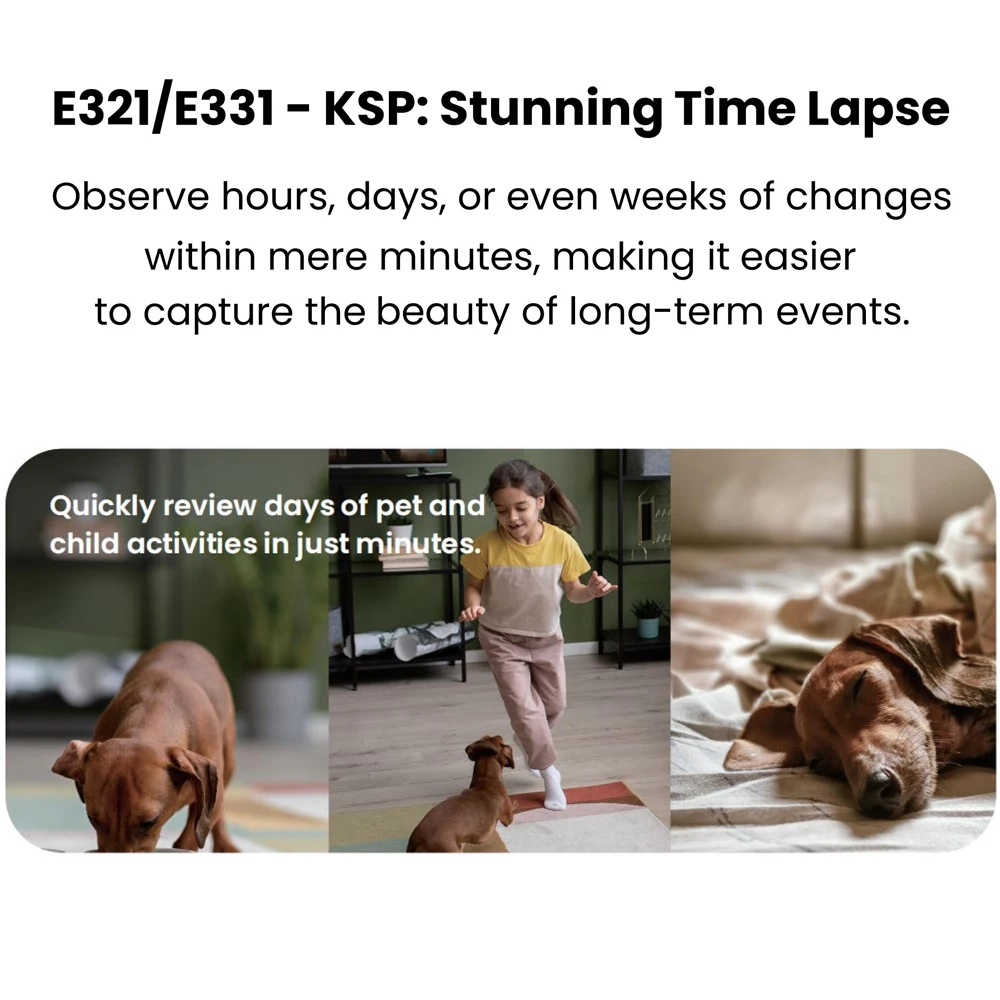 E321/E331 - KSP: Stunning Time Lapse

Observe hours, days, or even weeks of changes within mere minutes, making it easier to capture the beauty of long-term events.

Quickly review days of pet and child activities in just minutes.